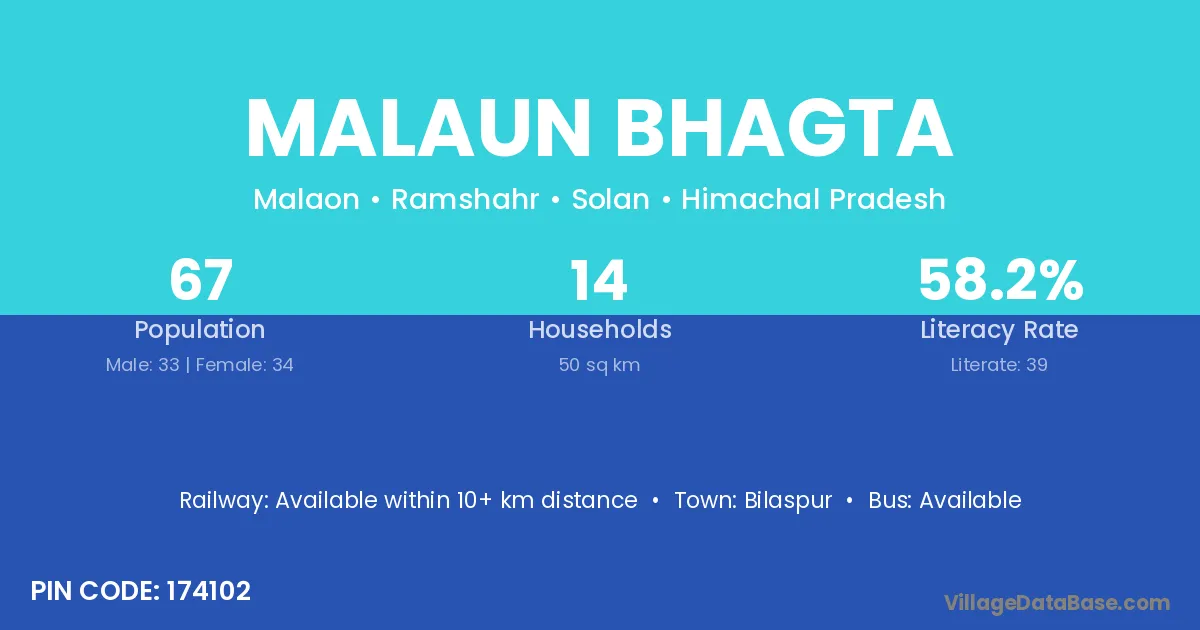 MALAUN BHAGTA

Malaon • Ramshahr • Solan • Himachal Pradesh

67
Population
Male: 33 | Female: 34

14
Households
50 sq km

58.2%
Literacy Rate
Literate: 39

Railway: Available within 10+ km distance • Town: Bilaspur • Bus: Available

PIN CODE: 174102

VillageDataBase.com